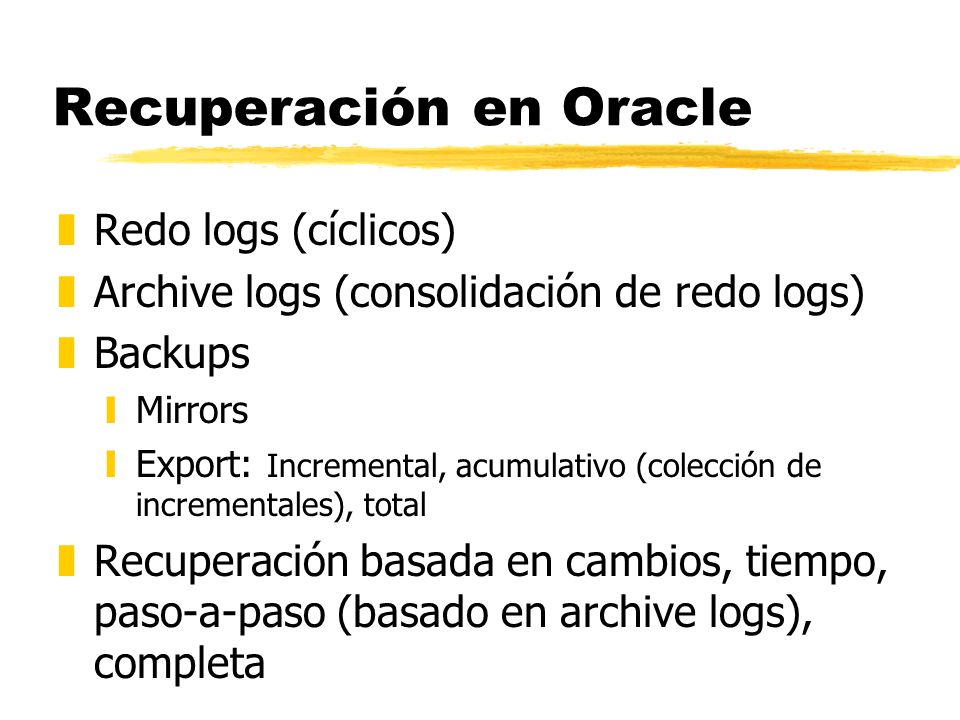 Recuperación en Oracle

Redo logs (cíclicos)

Archive logs (consolidación de redo logs)

Backups

Mirrors

Export: Incremental, acumulativo (colección de incrementales), total

Recuperación basada en cambios, tiempo, paso-a-paso (basado en archive logs), completa